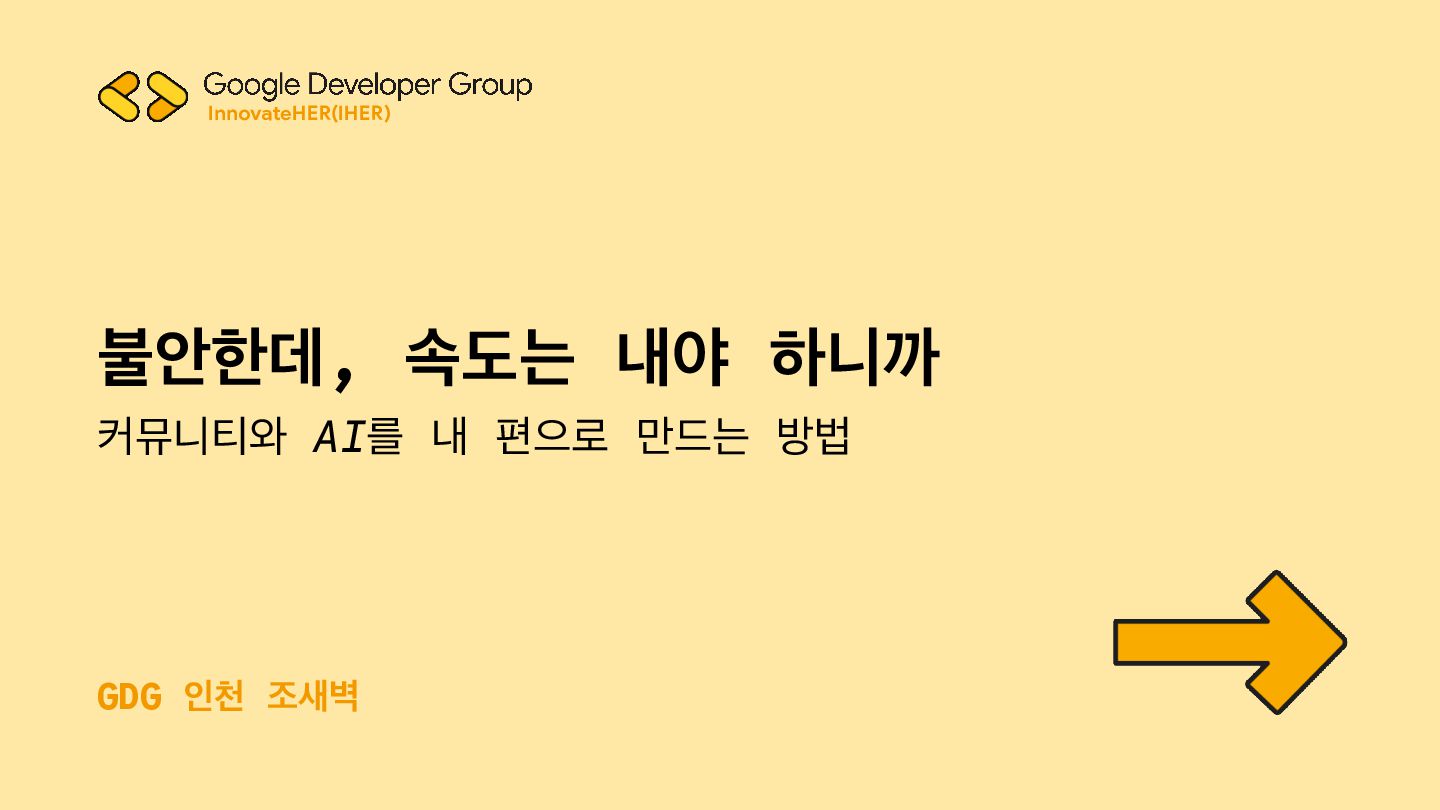 Google Developer Group
InnovateHER(IHER)

불안한데, 속도는 내야 하니까

커뮤니티와 AI를 내 편으로 만드는 방법

GDG 인천 조새벽